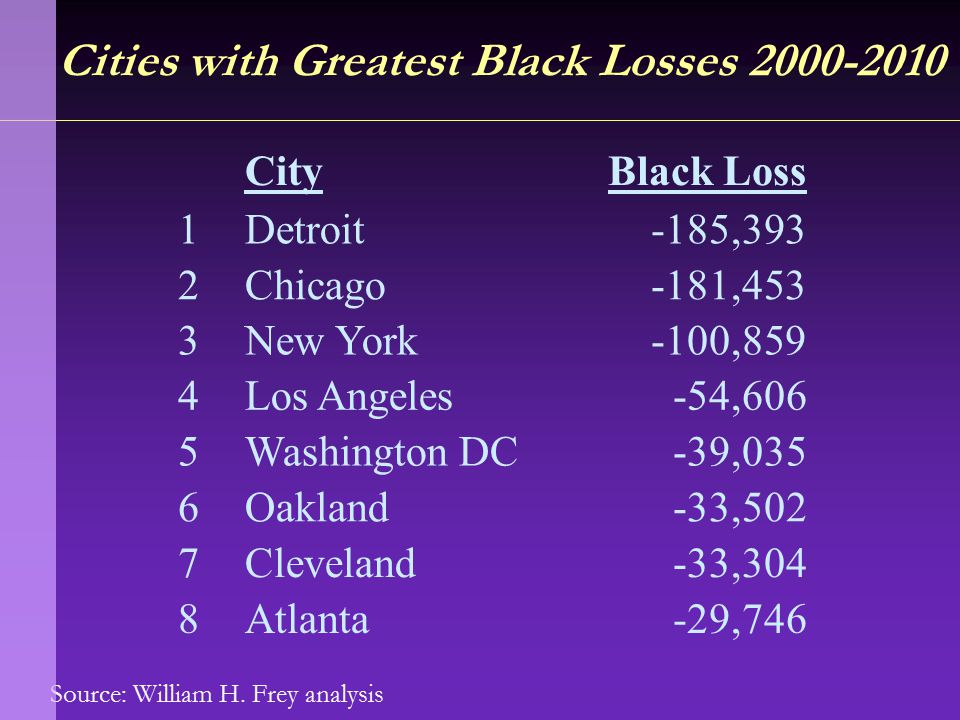 Cities with Greatest Black Losses 2000-2010

| | City | Black Loss |
|---|---|---|
| 1 | Detroit | -185,393 |
| 2 | Chicago | -181,453 |
| 3 | New York | -100,859 |
| 4 | Los Angeles | -54,606 |
| 5 | Washington DC | -39,035 |
| 6 | Oakland | -33,502 |
| 7 | Cleveland | -33,304 |
| 8 | Atlanta | -29,746 |

Source: William H. Frey analysis